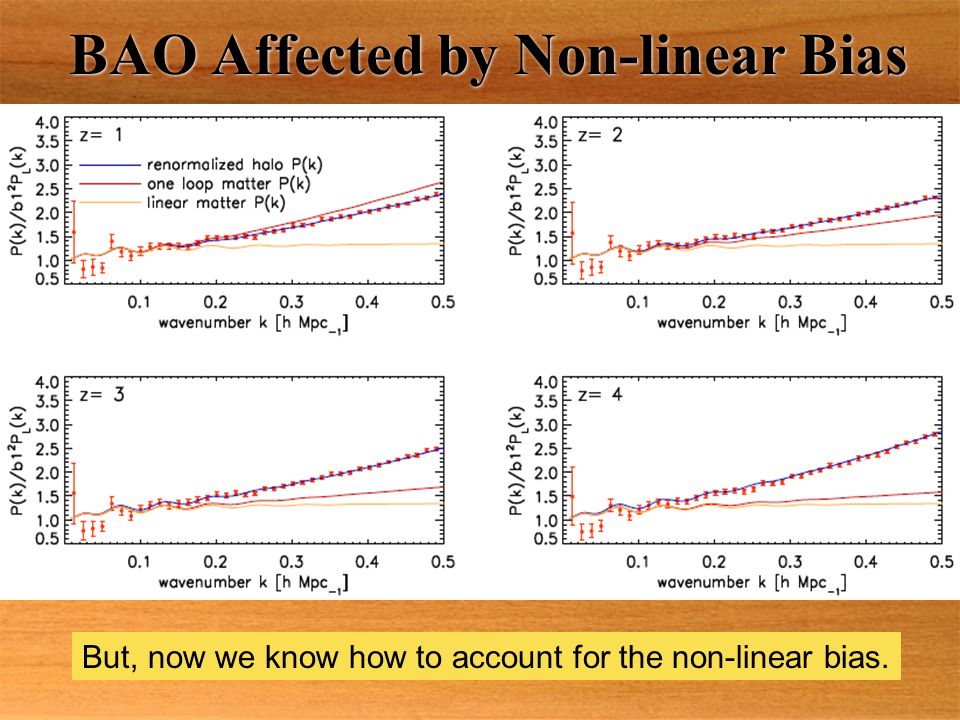 BAO Affected by Non-linear Bias

z= 1

renormalized halo P(k)
one loop matter P(k)
linear matter P(k)

$P(k)/b1^2P_L(k)$

4.0 3.5 3.0 2.5 2.0 1.5 1.0 0.5

0.1 0.2 0.3 0.4 0.5

wavenumber k [h $Mpc_{-1}$]

z= 2

$P(k)/b1^2P_L(k)$

4.0 3.5 3.0 2.5 2.0 1.5 1.0 0.5

0.1 0.2 0.3 0.4 0.5

wavenumber k [h $Mpc_{-1}$]

z= 3

$P(k)/b1^2P_L(k)$

4.0 3.5 3.0 2.5 2.0 1.5 1.0 0.5

0.1 0.2 0.3 0.4 0.5

wavenumber k [h $Mpc_{-1}$]

z= 4

$P(k)/b1^2P_L(k)$

4.0 3.5 3.0 2.5 2.0 1.5 1.0 0.5

0.1 0.2 0.3 0.4 0.5

wavenumber k [h $Mpc_{-1}$]

But, now we know how to account for the non-linear bias.